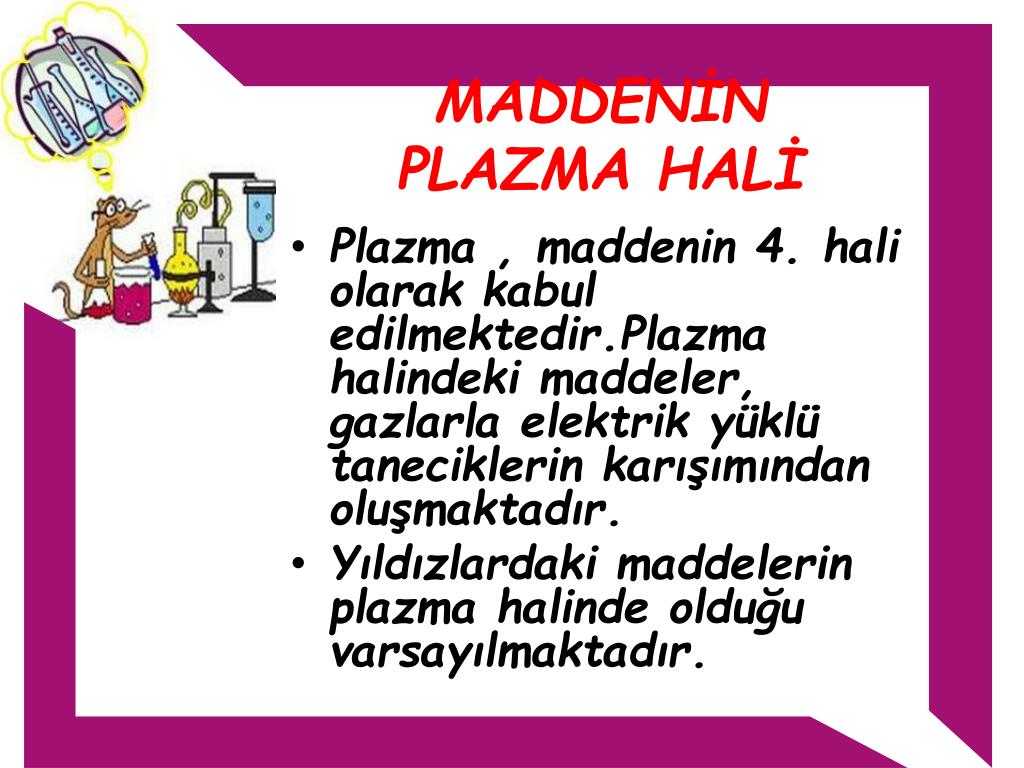 MADDENİN PLAZMA HALİ

• Plazma , maddenin 4. hali olarak kabul edilmektedir.Plazma halindeki maddeler, gazlarla elektrik yüklü taneciklerin karışımından oluşmaktadır.

• Yıldızlardaki maddelerin plazma halinde olduğu varsayılmaktadır.